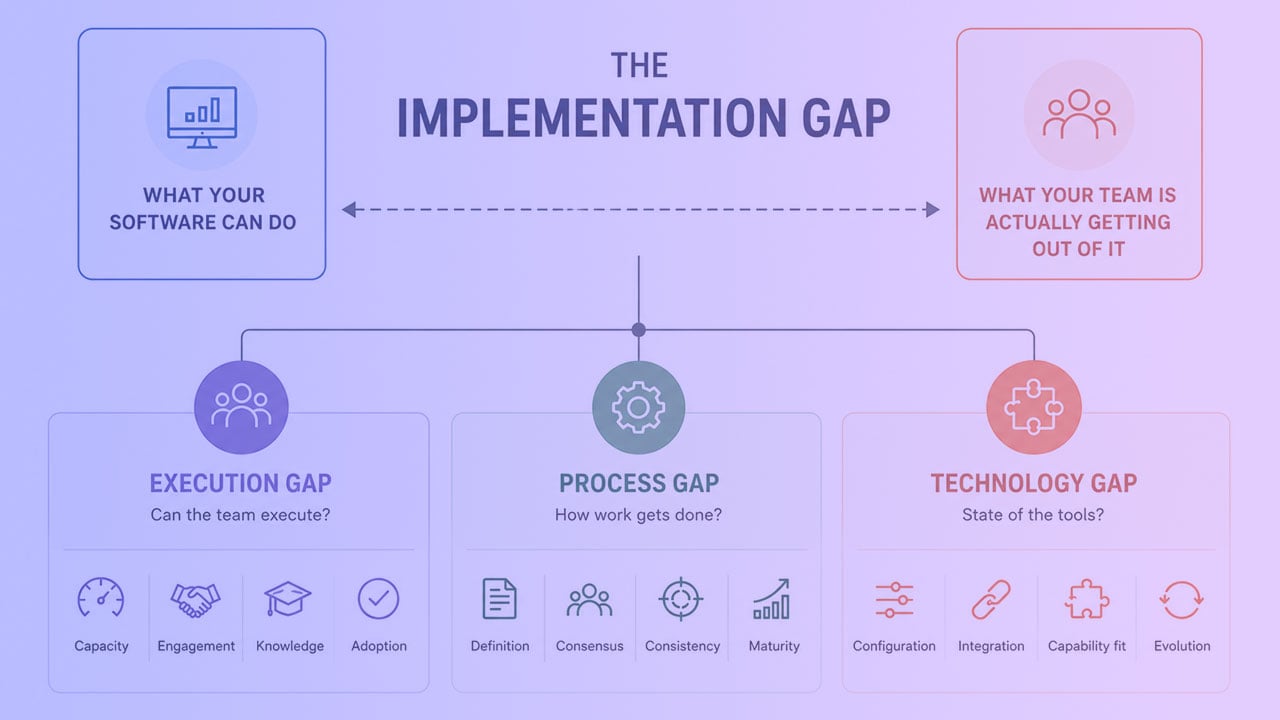 THE
IMPLEMENTATION GAP

WHAT YOUR SOFTWARE CAN DO

WHAT YOUR TEAM IS ACTUALLY GETTING OUT OF IT

EXECUTION GAP
Can the team execute?

Capacity
Engagement
Knowledge
Adoption

PROCESS GAP
How work gets done?

Definition
Consensus
Consistency
Maturity

TECHNOLOGY GAP
State of the tools?

Configuration
Integration
Capability fit
Evolution